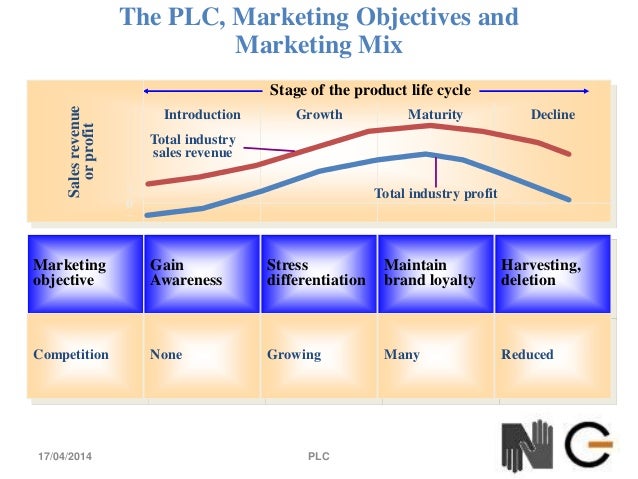 The PLC, Marketing Objectives and Marketing Mix

Stage of the product life cycle

Sales revenue or profit

Introduction

Growth

Maturity

Decline

Total industry sales revenue

Total industry profit

0

| Marketing objective | Gain Awareness | Stress differentiation | Maintain brand loyalty | Harvesting, deletion |
|---|---|---|---|---|
| Competition | None | Growing | Many | Reduced |

17/04/2014

PLC